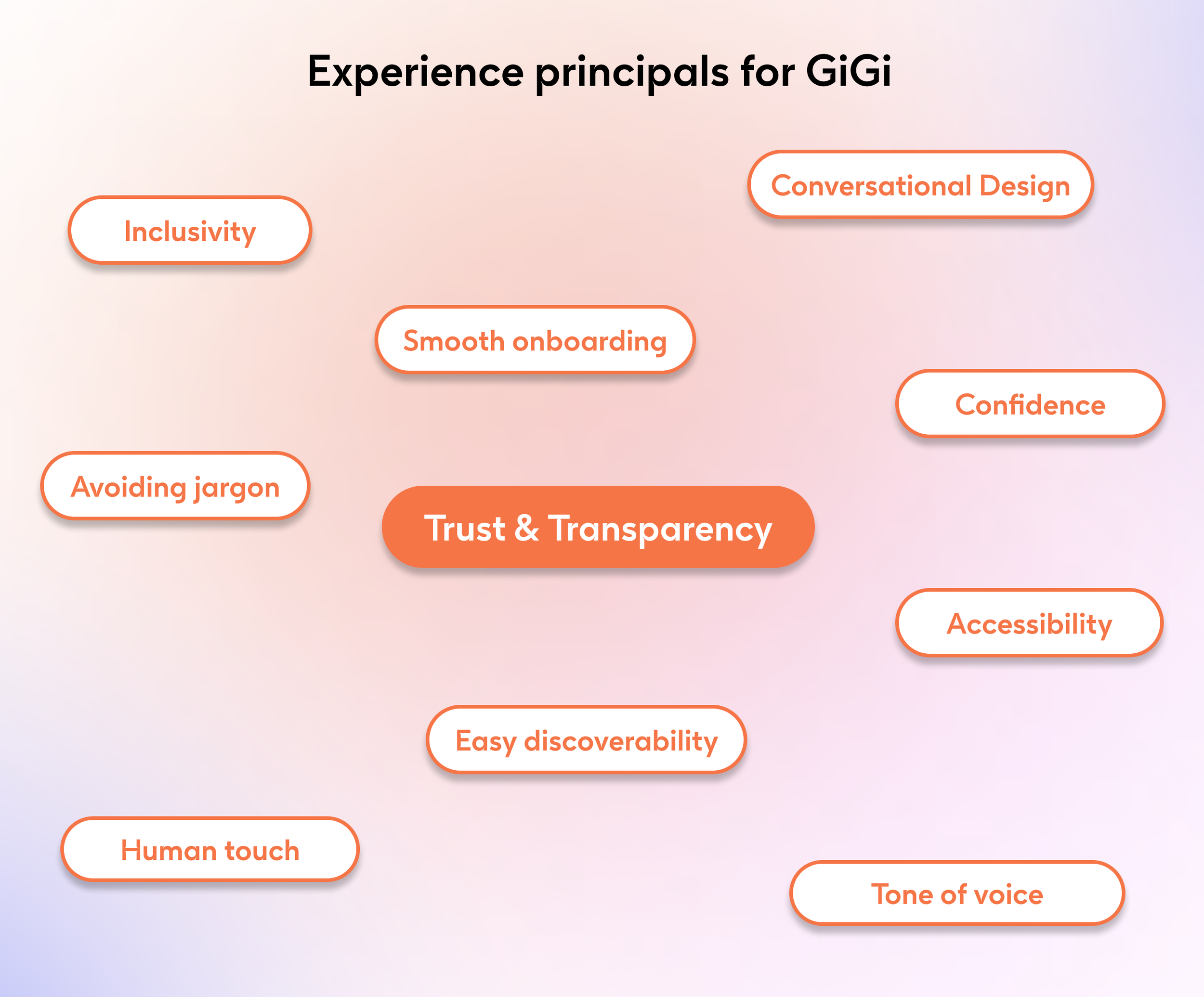 Experience principals for GiGi

Conversational Design

Inclusivity

Smooth onboarding

Confidence

Avoiding jargon

Trust & Transparency

Accessibility

Easy discoverability

Human touch

Tone of voice